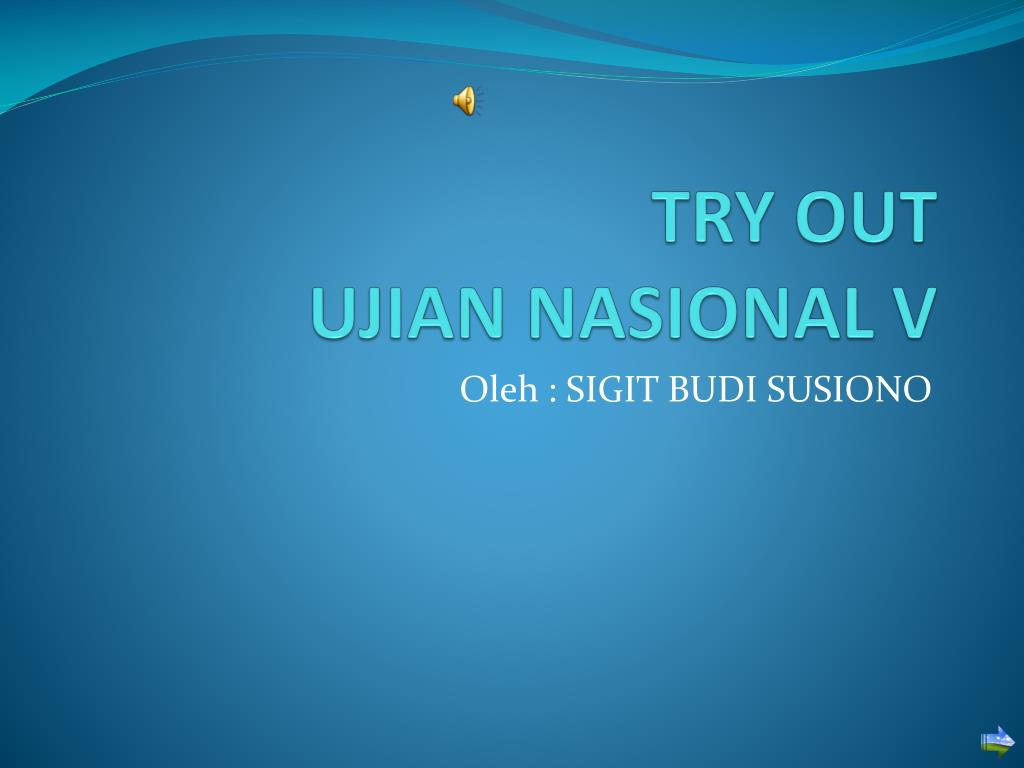 TRY OUT
UJIAN NASIONAL V

Oleh : SIGIT BUDI SUSIONO